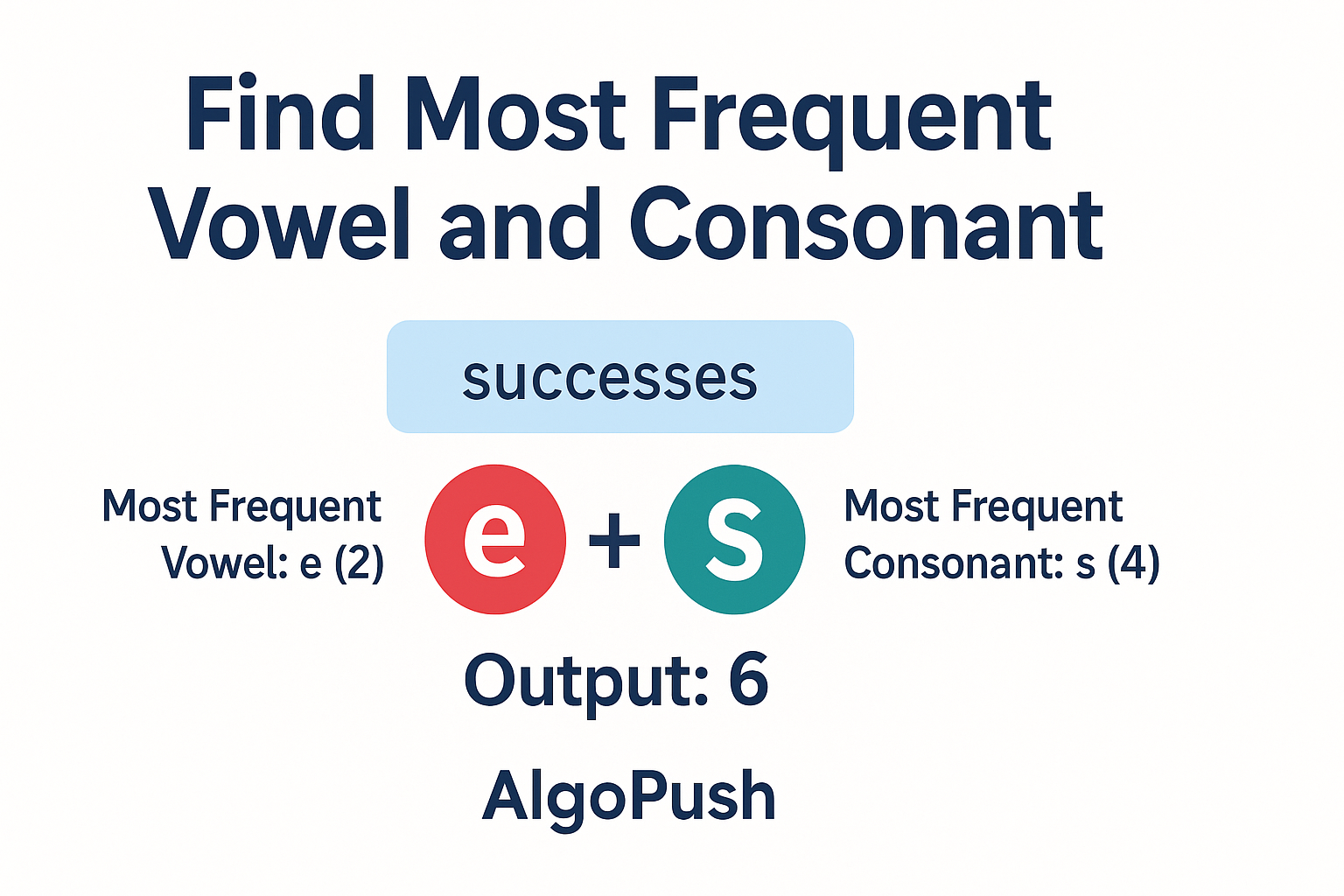 Find Most Frequent Vowel and Consonant

successes

Most Frequent Vowel: e (2)

e + s

Most Frequent Consonant: s (4)

Output: 6

AlgoPush